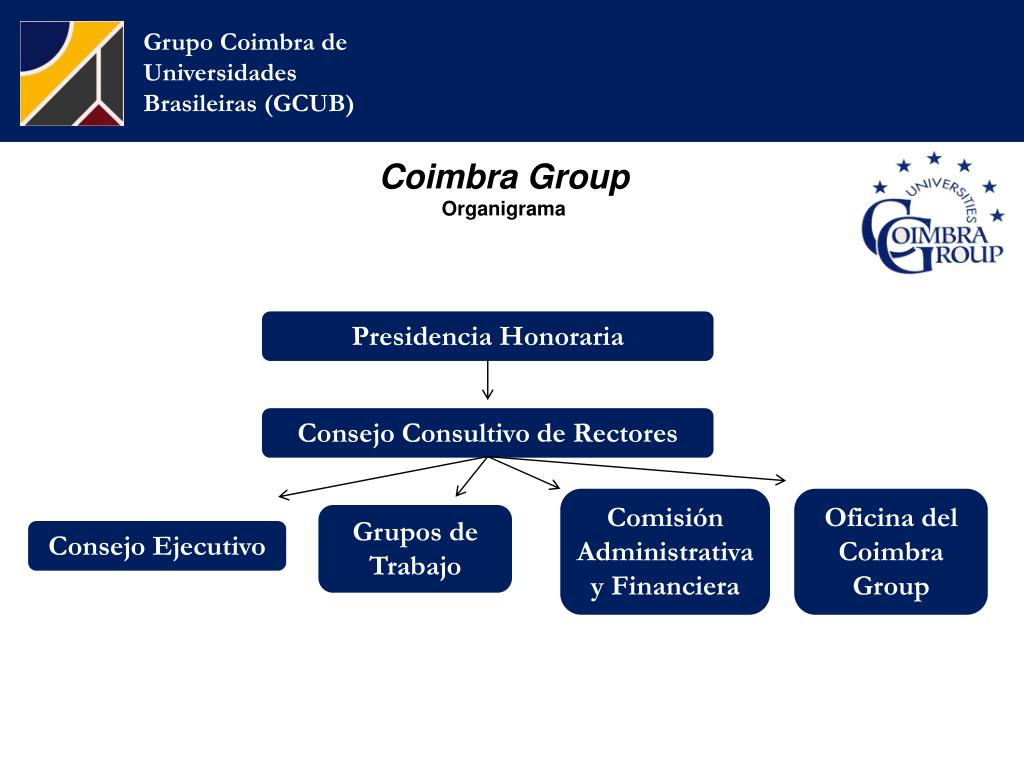 Grupo Coimbra de Universidades Brasileiras (GCUB)

Coimbra Group
Organigrama

UNIVERSITIES
COIMBRA GROUP

Presidencia Honoraria

Consejo Consultivo de Rectores

Consejo Ejecutivo

Grupos de Trabajo

Comisión Administrativa y Financiera

Oficina del Coimbra Group